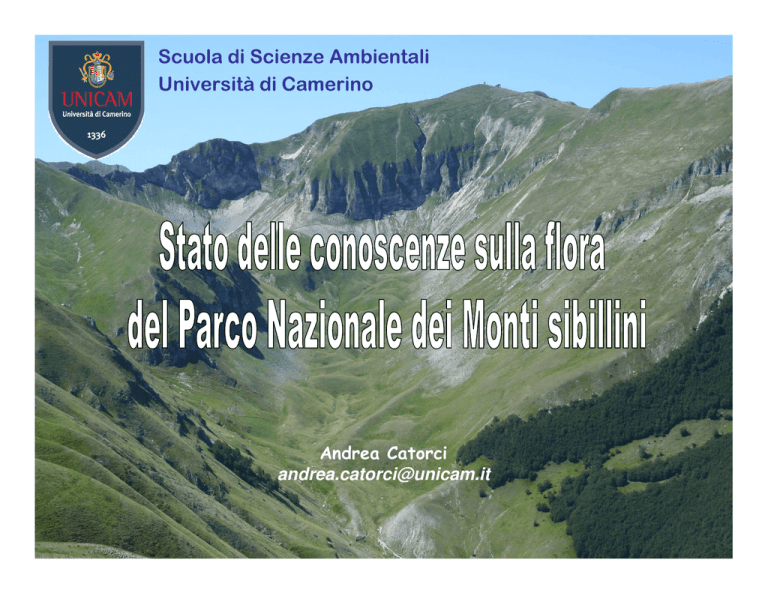 UNICAM
Università di Camerino
1336

Scuola di Scienze Ambientali
Università di Camerino

Stato delle conoscenze sulla flora del Parco Nazionale dei Monti sibillini

Andrea Catorci
andrea.catorci@unicam.it